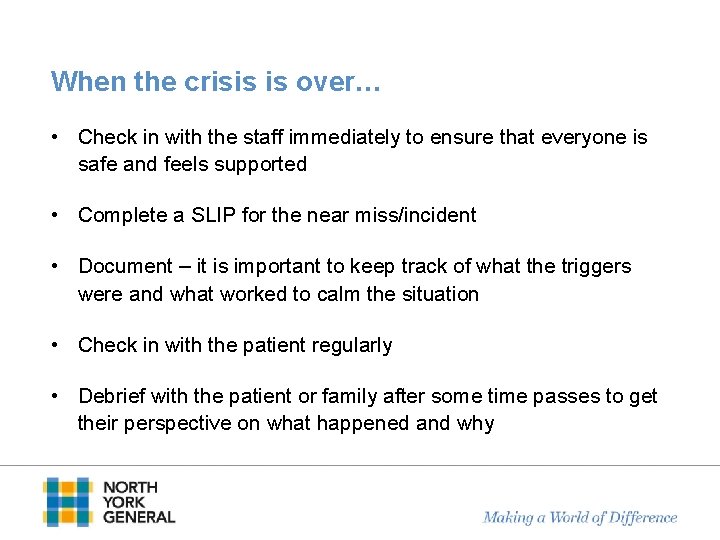 When the crisis is over…

• Check in with the staff immediately to ensure that everyone is safe and feels supported

• Complete a SLIP for the near miss/incident

• Document – it is important to keep track of what the triggers were and what worked to calm the situation

• Check in with the patient regularly

• Debrief with the patient or family after some time passes to get their perspective on what happened and why

NORTH YORK GENERAL

Making a World of Difference